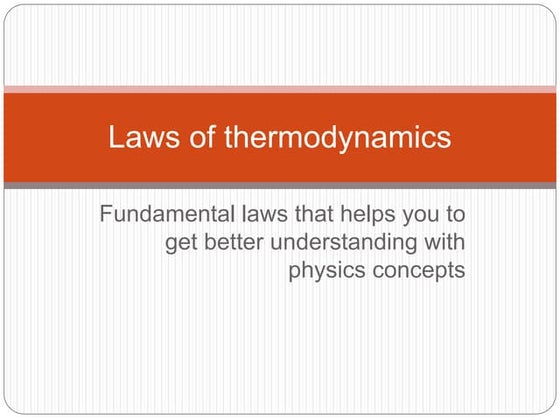 Laws of thermodynamics

Fundamental laws that helps you to get better understanding with physics concepts